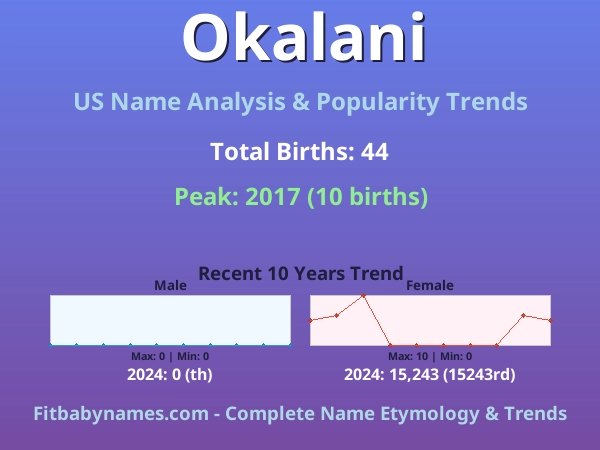 Okalani

US Name Analysis & Popularity Trends

Total Births: 44

Peak: 2017 (10 births)

Recent 10 Years Trend

Male

Max: 0 | Min: 0

2024: 0 (th)

Female

Max: 10 | Min: 0

2024: 15,243 (15243rd)

Fitbabynames.com - Complete Name Etymology & Trends